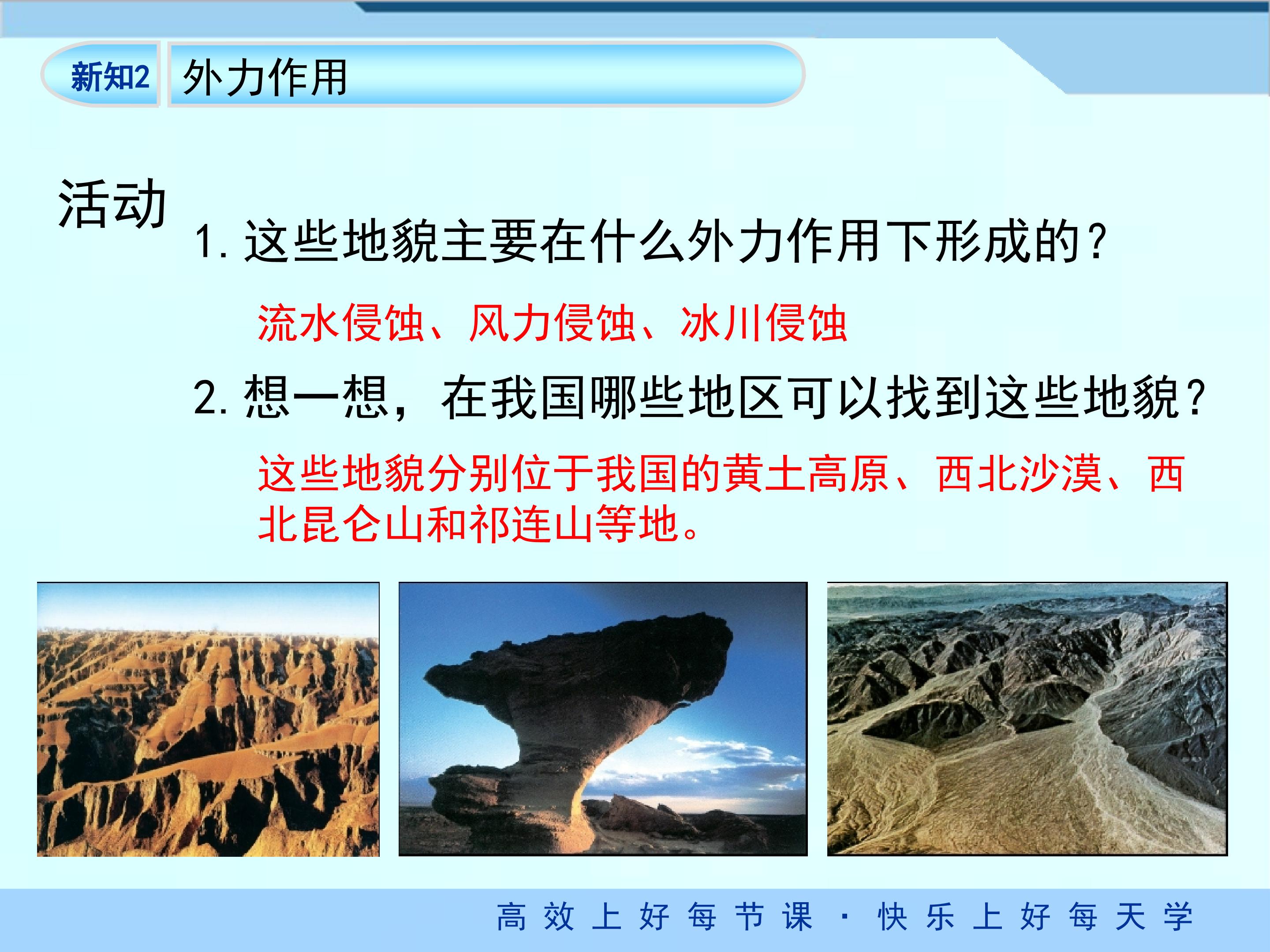 新知2 外力作用

活动

1. 这些地貌主要在什么外力作用下形成的？

流水侵蚀、风力侵蚀、冰川侵蚀

2. 想一想，在我国哪些地区可以找到这些地貌？

这些地貌分别位于我国的黄土高原、西北沙漠、西北昆仑山和祁连山等地。

高效上好每节课·快乐上好每天学